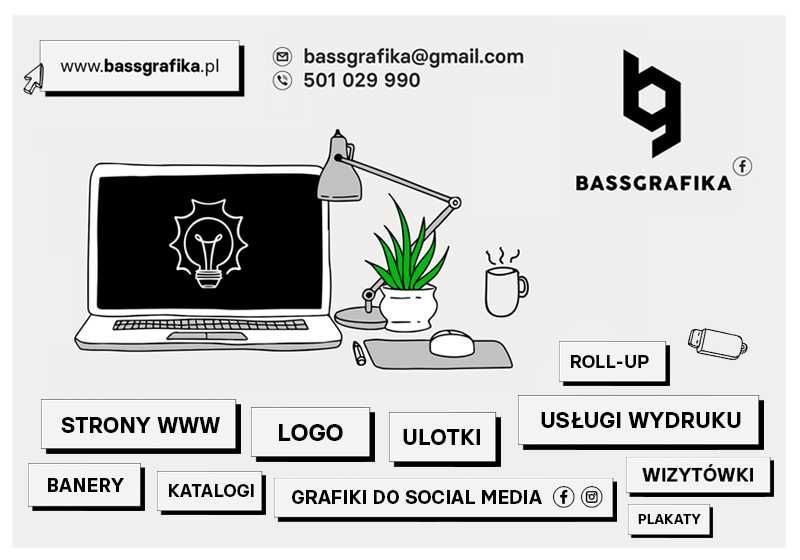 www.bassgrafika.pl

bassgrafika@gmail.com
501 029 990

BASSGRAFIKA

ROLL-UP

STRONY WWW

LOGO

ULOTKI

USŁUGI WYDRUKU

BANERY

KATALOGI

GRAFIKI DO SOCIAL MEDIA

WIZYTÓWKI

PLAKATY